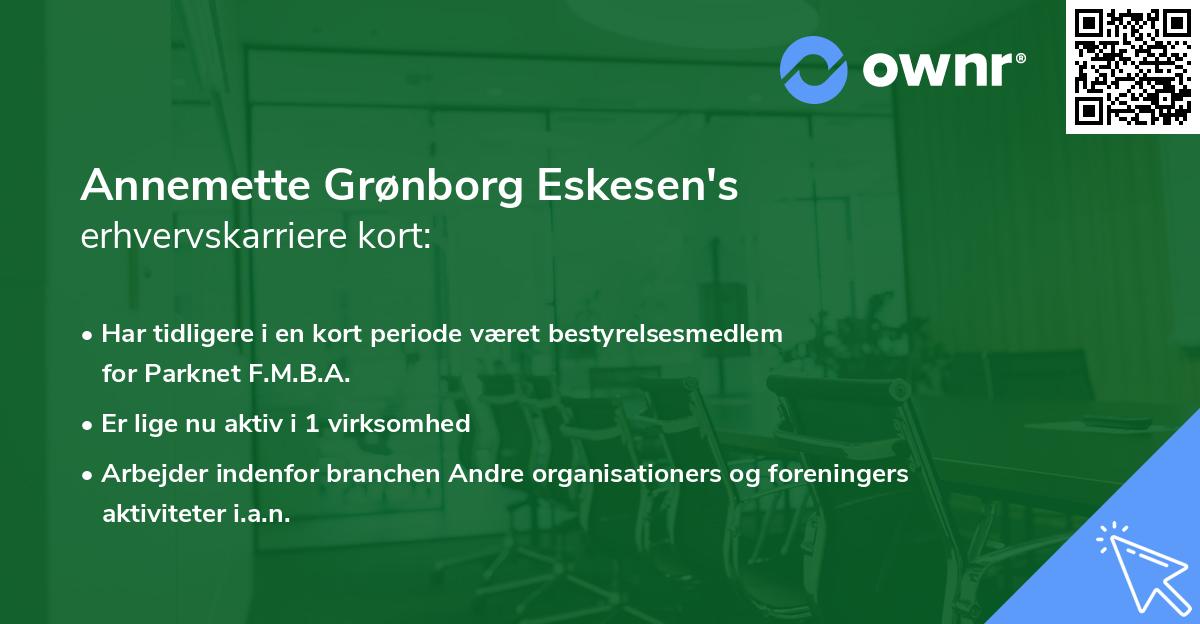 ownr®

Annemette Grønborg Eskesen's
erhvervskarriere kort:

• Har tidligere i en kort periode været bestyrelsesmedlem for Parknet F.M.B.A.
• Er lige nu aktiv i 1 virksomhed
• Arbejder indenfor branchen Andre organisationers og foreningers aktiviteter i.a.n.